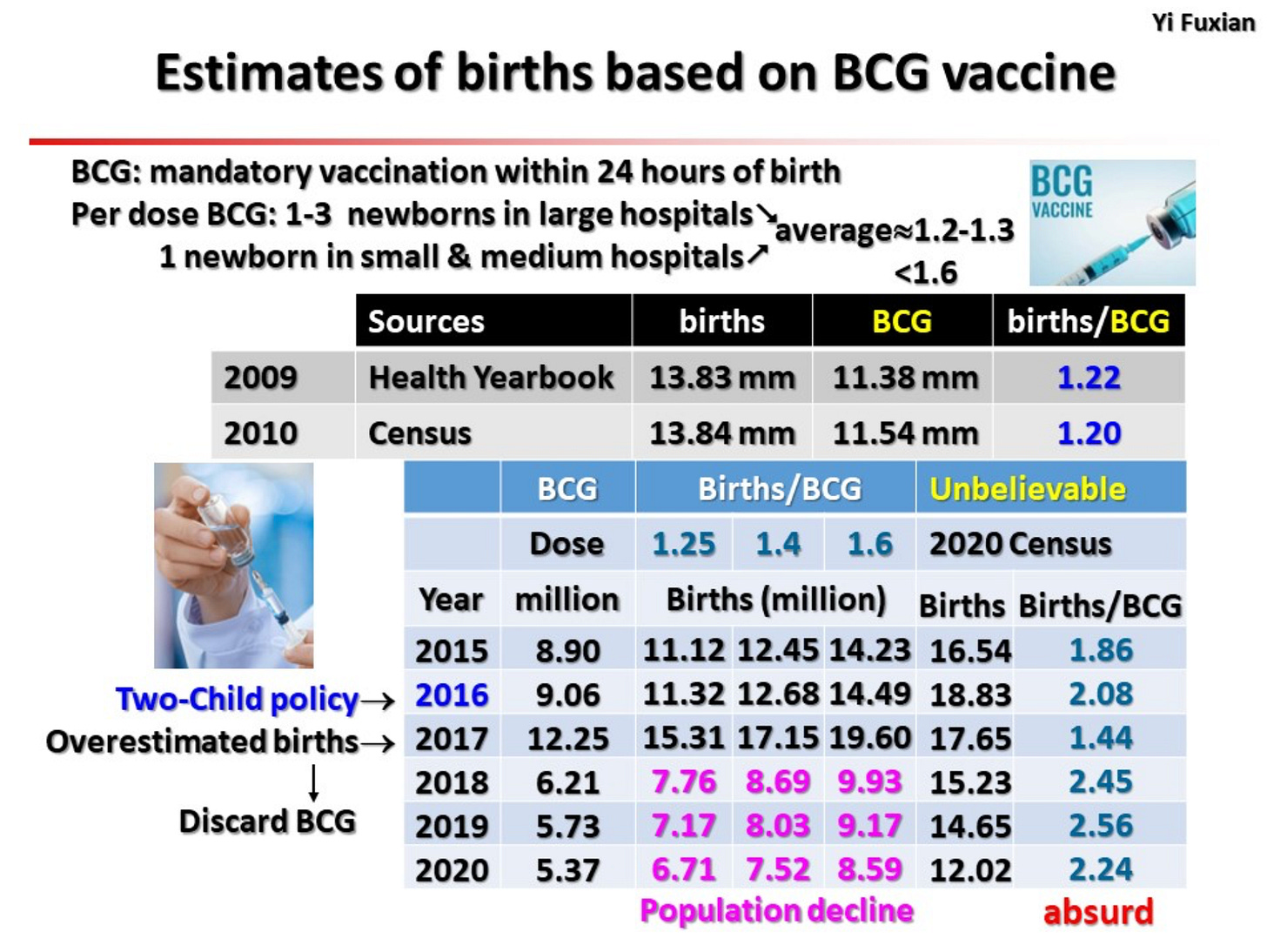 Yi Fuxian

Estimates of births based on BCG vaccine

BCG: mandatory vaccination within 24 hours of birth
Per dose BCG: 1-3 newborns in large hospitals↘
1 newborn in small & medium hospitals↗ average≈1.2-1.3
<1.6

BCG VACCINE

| | Sources | births | BCG | births/BCG |
|---|---|---|---|---|
| 2009 | Health Yearbook | 13.83 mm | 11.38 mm | 1.22 |
| 2010 | Census | 13.84 mm | 11.54 mm | 1.20 |

| | BCG | Births/BCG | | | Unbelievable | |
|---|---|---|---|---|---|---|
| | Dose | 1.25 | 1.4 | 1.6 | 2020 Census | |
| Year | million | Births (million) | | | Births | Births/BCG |
| 2015 | 8.90 | 11.12 | 12.45 | 14.23 | 16.54 | 1.86 |
| 2016 | 9.06 | 11.32 | 12.68 | 14.49 | 18.83 | 2.08 |
| 2017 | 12.25 | 15.31 | 17.15 | 19.60 | 17.65 | 1.44 |
| 2018 | 6.21 | 7.76 | 8.69 | 9.93 | 15.23 | 2.45 |
| 2019 | 5.73 | 7.17 | 8.03 | 9.17 | 14.65 | 2.56 |
| 2020 | 5.37 | 6.71 | 7.52 | 8.59 | 12.02 | 2.24 |

Two-Child policy→
Overestimated births→
↓
Discard BCG

Population decline
absurd